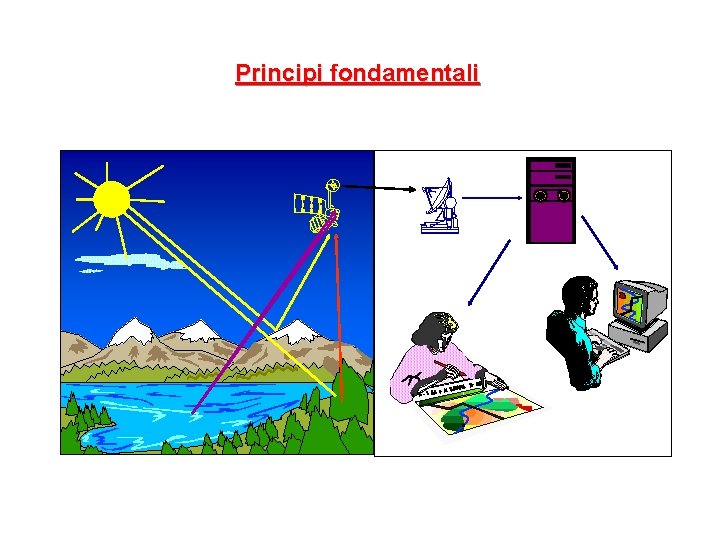 Principi fondamentali